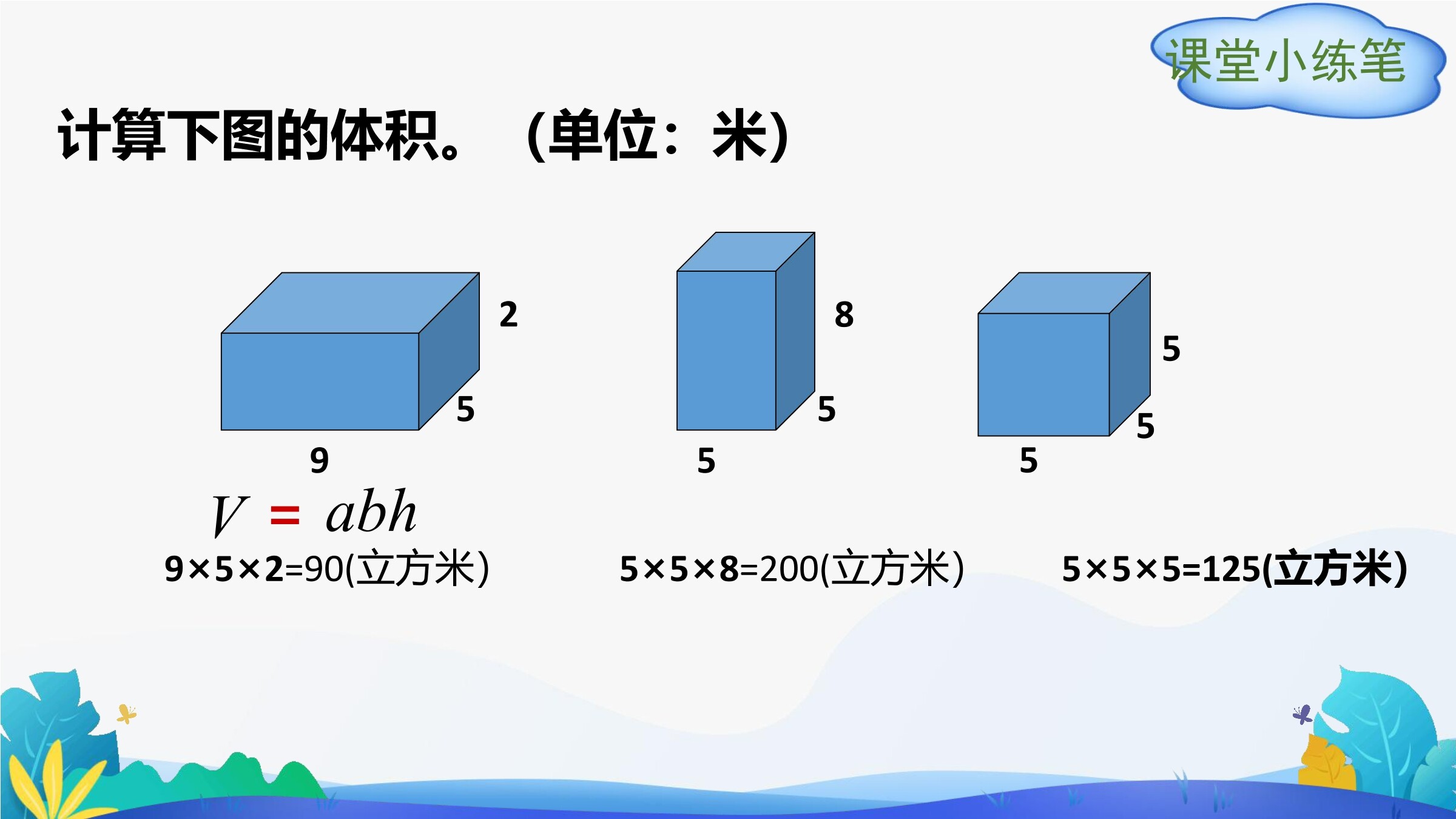 课堂小练笔

计算下图的体积。（单位：米）

2
5
9

8
5
5

5
5
5

$V = abh$

9×5×2=90(立方米)

5×5×8=200(立方米)

5×5×5=125(立方米)